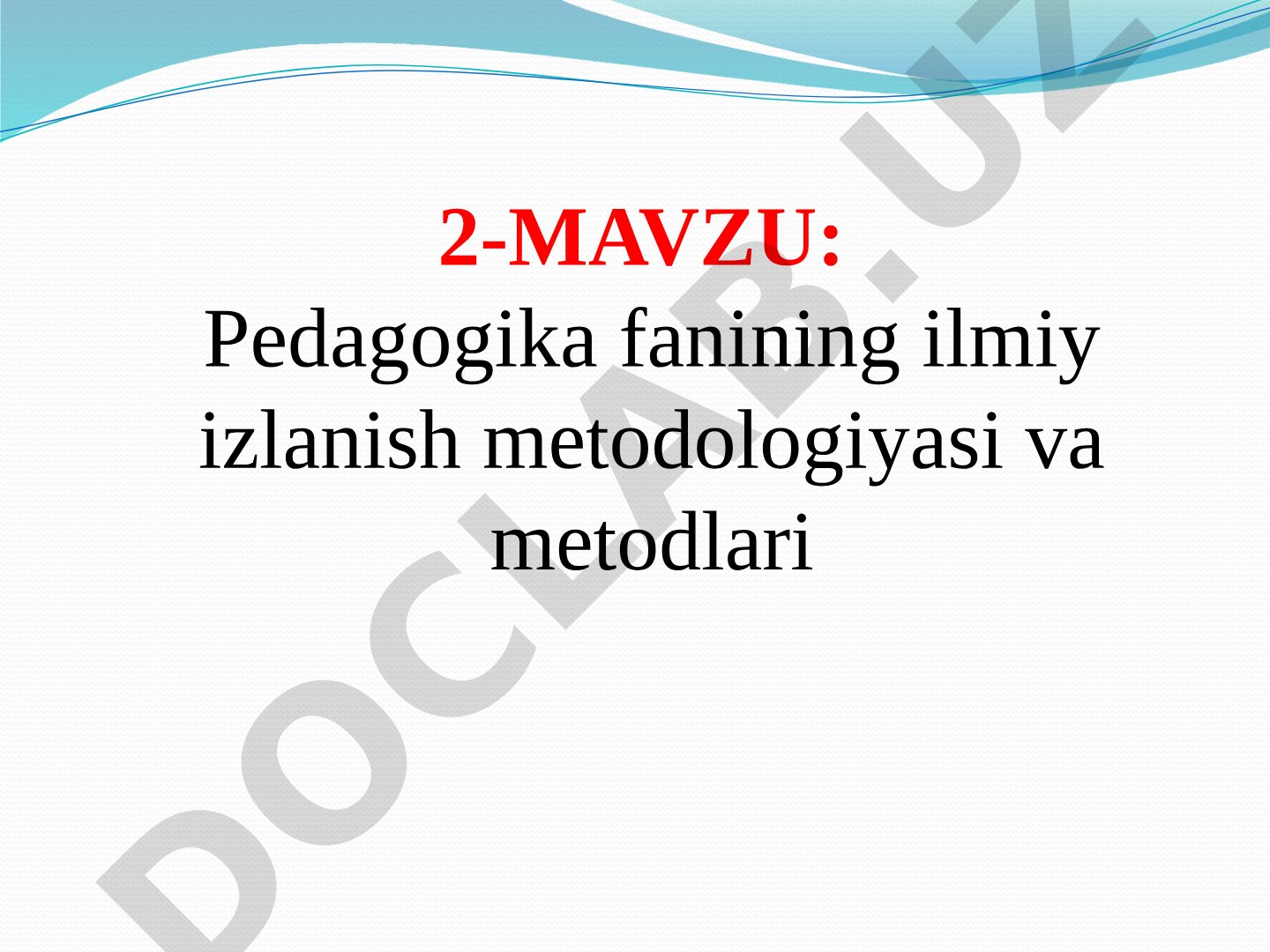 2-MAVZU:
Pedagogika fanining ilmiy izlanish metodologiyasi va metodlari

DOCLAB.UZ